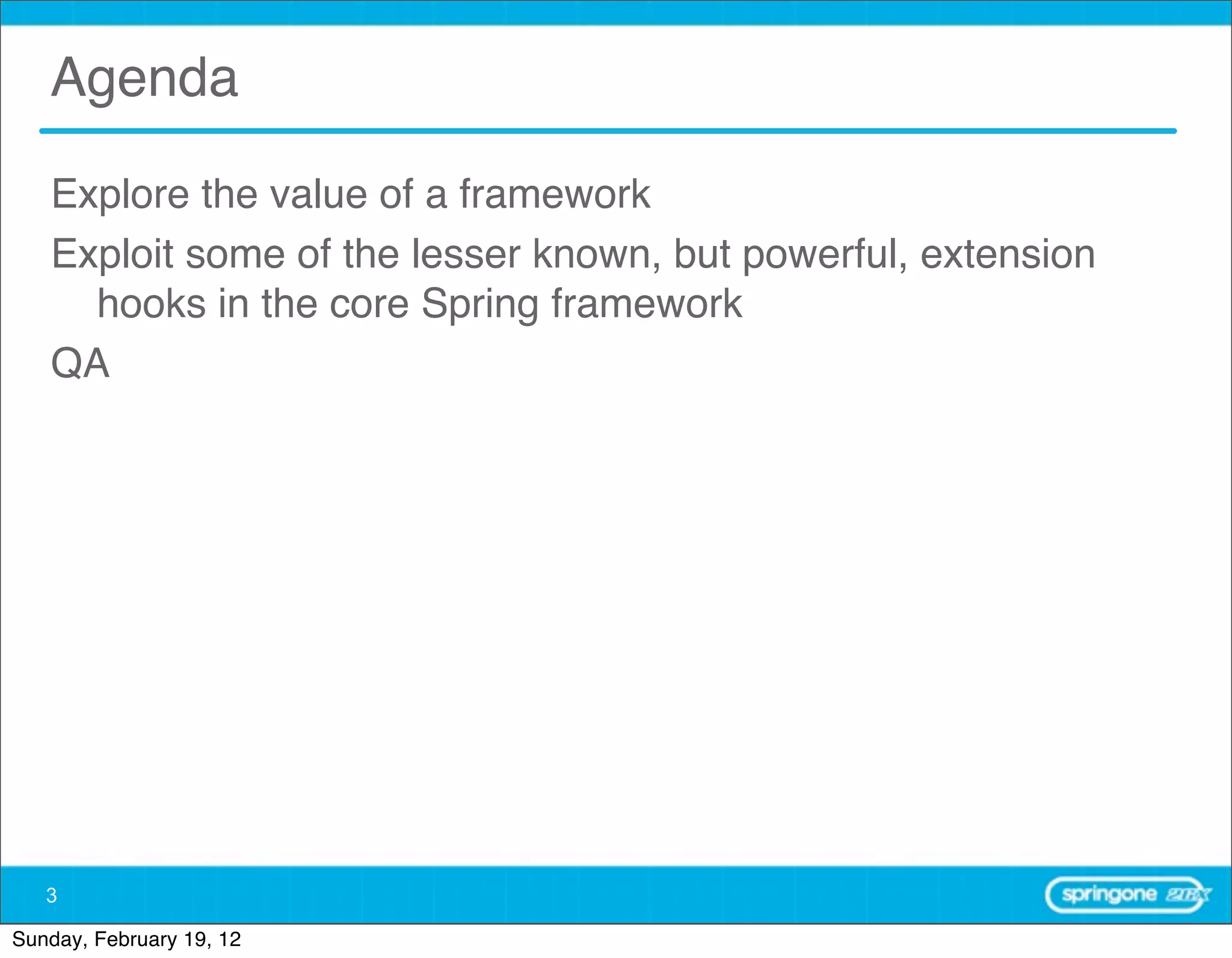 Agenda

Explore the value of a framework

Exploit some of the lesser known, but powerful, extension hooks in the core Spring framework

QA

3

springone 2GX

Sunday, February 19, 12